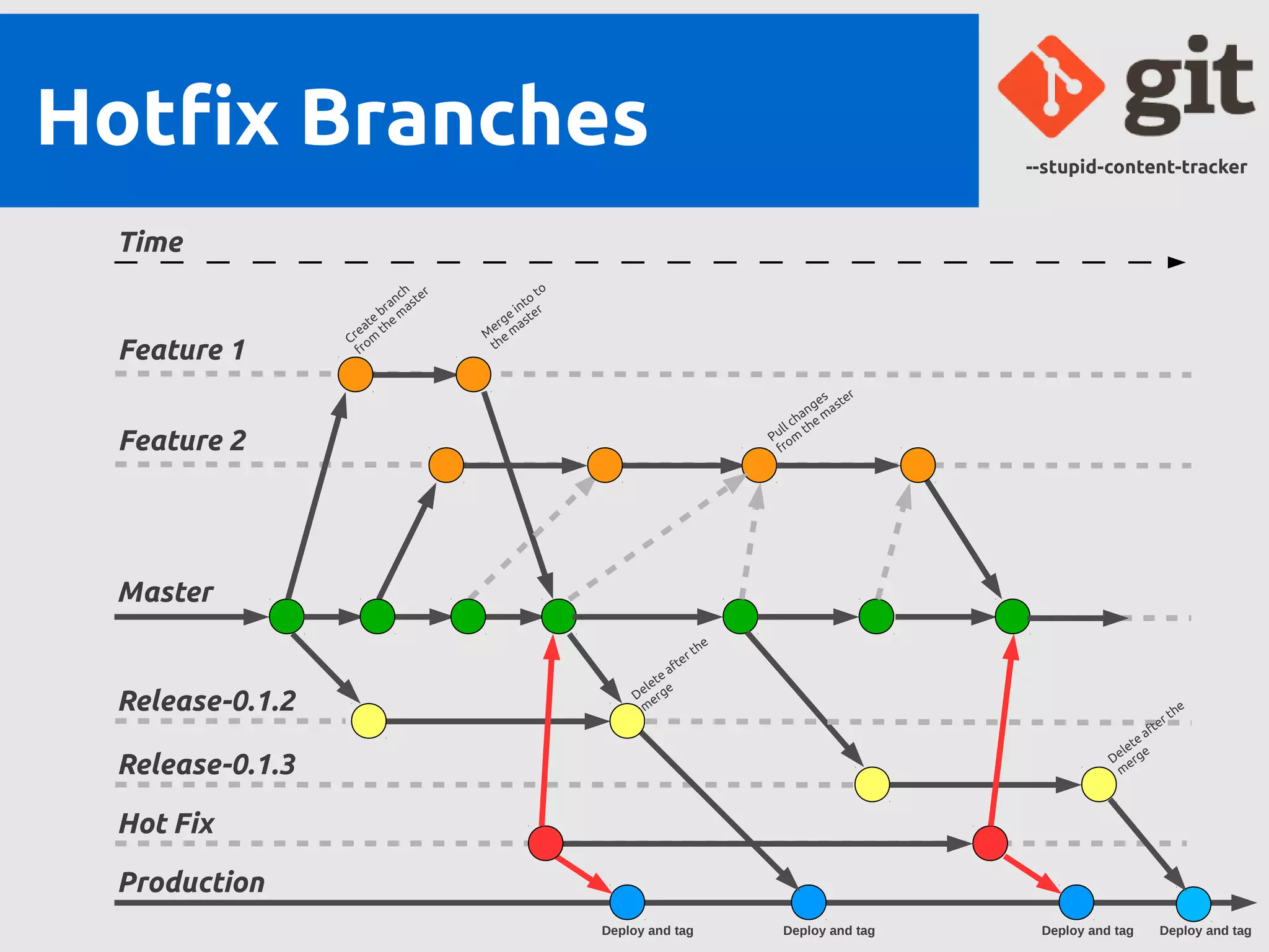 Hotfix Branches

git

--stupid-content-tracker

Time

Feature 1

Create branch from the master

Merge into to the master

Feature 2

Pull changes from the master

Master

Release-0.1.2

Delete after the merge

Release-0.1.3

Delete after the merge

Hot Fix

Production

Deploy and tag

Deploy and tag

Deploy and tag

Deploy and tag